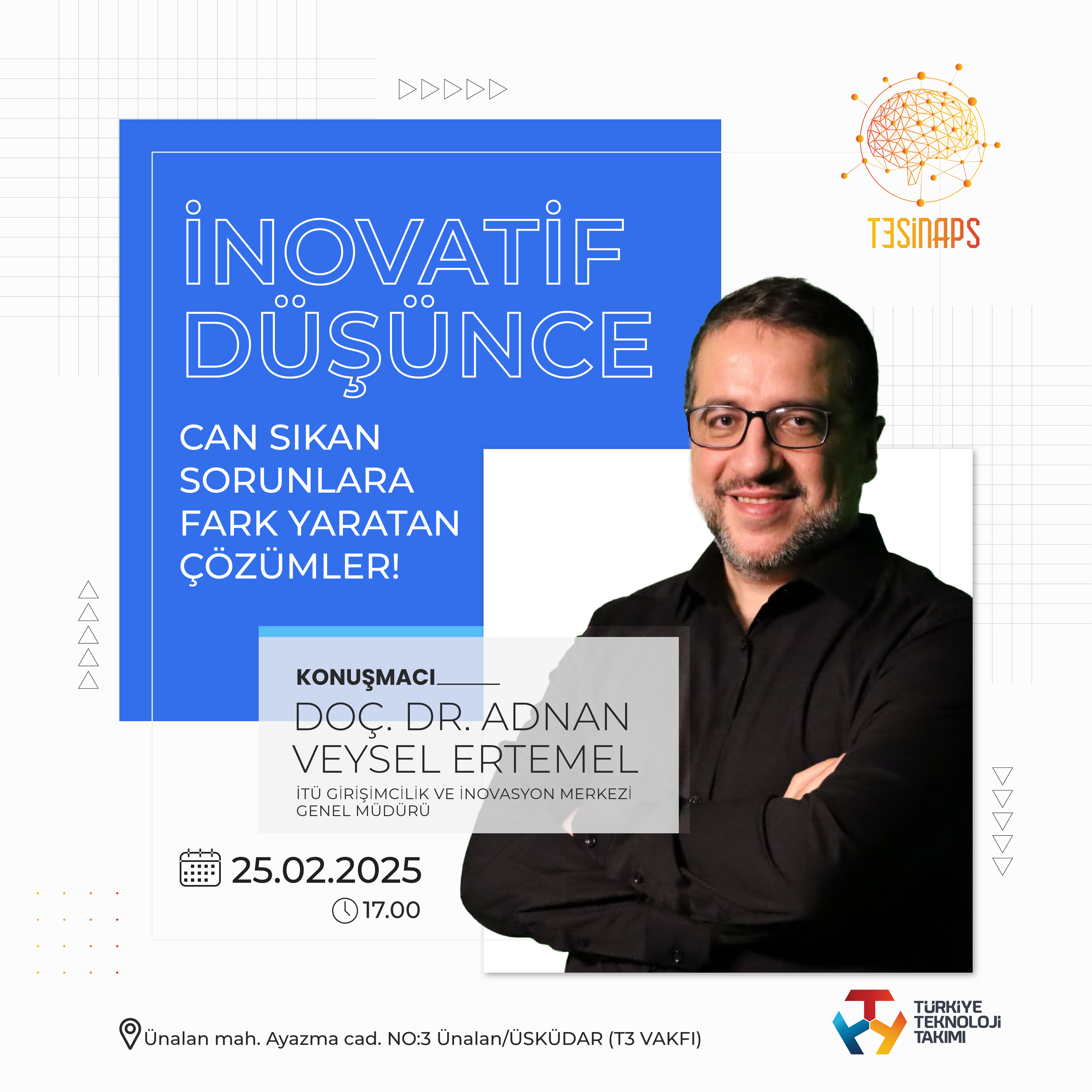 T3SİNAPS

İNOVATİF DÜŞÜNCE

CAN SIKAN SORUNLARA FARK YARATAN ÇÖZÜMLER!

KONUŞMACI
DOÇ. DR. ADNAN VEYSEL ERTEMEL
İTÜ GİRİŞİMCİLİK VE İNOVASYON MERKEZİ GENEL MÜDÜRÜ

25.02.2025
17.00

Ünalan mah. Ayazma cad. NO:3 Ünalan/ÜSKÜDAR (T3 VAKFI)

TÜRKİYE TEKNOLOJİ TAKIMI